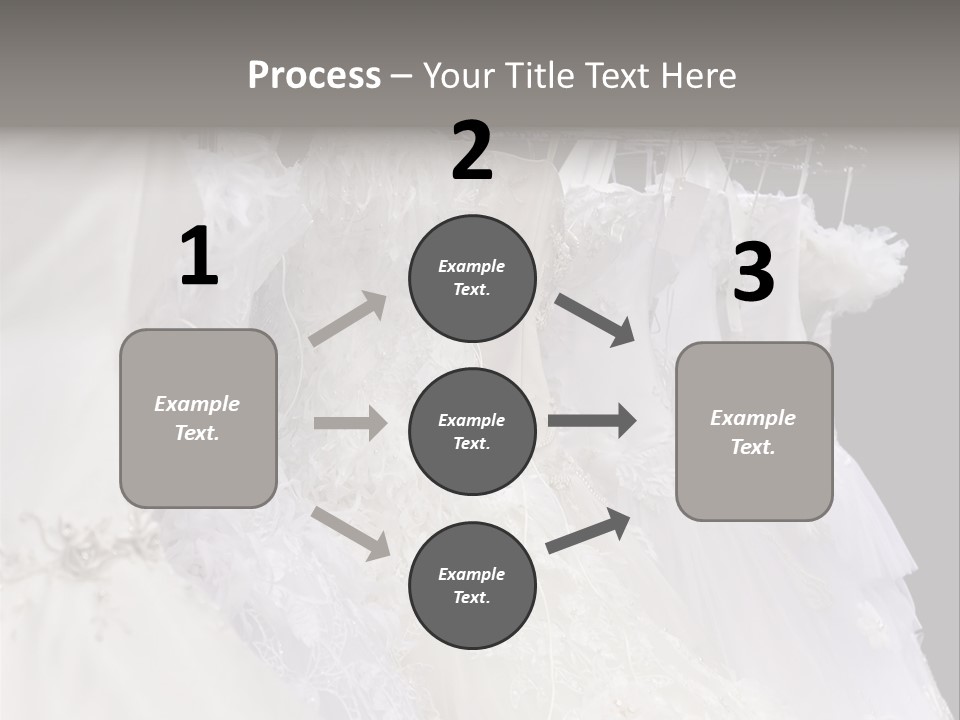 Process – Your Title Text Here

1

Example Text.

2

Example Text.

Example Text.

Example Text.

3

Example Text.